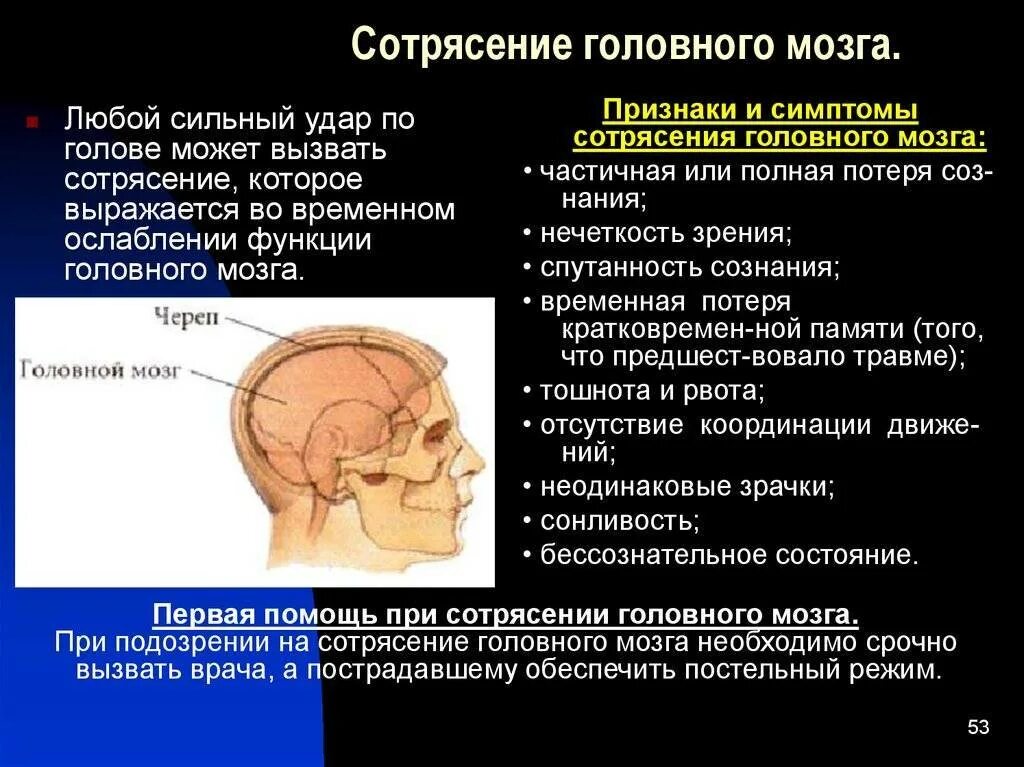 Сотрясение головного мозга.

Любой сильный удар по голове может вызвать сотрясение, которое выражается во временном ослаблении функции головного мозга.

Череп

Головной мозг

Признаки и симптомы сотрясения головного мозга:

• частичная или полная потеря сознания;
• нечеткость зрения;
• спутанность сознания;
• временная потеря кратковремен-ной памяти (того, что предшест-вовало травме);
• тошнота и рвота;
• отсутствие координации движений;
• неодинаковые зрачки;
• сонливость;
• бессознательное состояние.

Первая помощь при сотрясении головного мозга.
При подозрении на сотрясение головного мозга необходимо срочно вызвать врача, а пострадавшему обеспечить постельный режим.

53